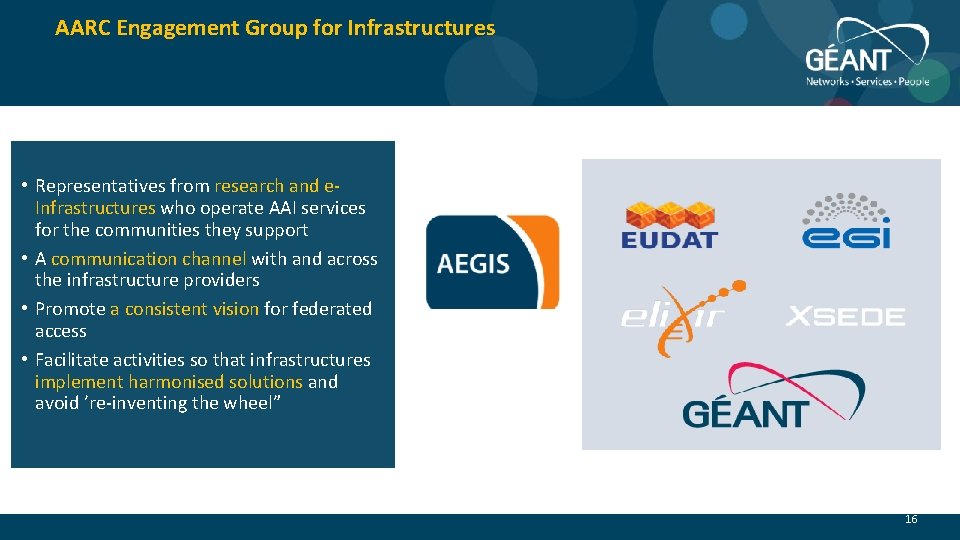 AARC Engagement Group for Infrastructures

GÉANT
Networks • Services • People

• Representatives from research and e-Infrastructures who operate AAI services for the communities they support
• A communication channel with and across the infrastructure providers
• Promote a consistent vision for federated access
• Facilitate activities so that infrastructures implement harmonised solutions and avoid ’re-inventing the wheel”

AEGIS

EUDAT

egi

elixir

XSEDE

GÉANT

16